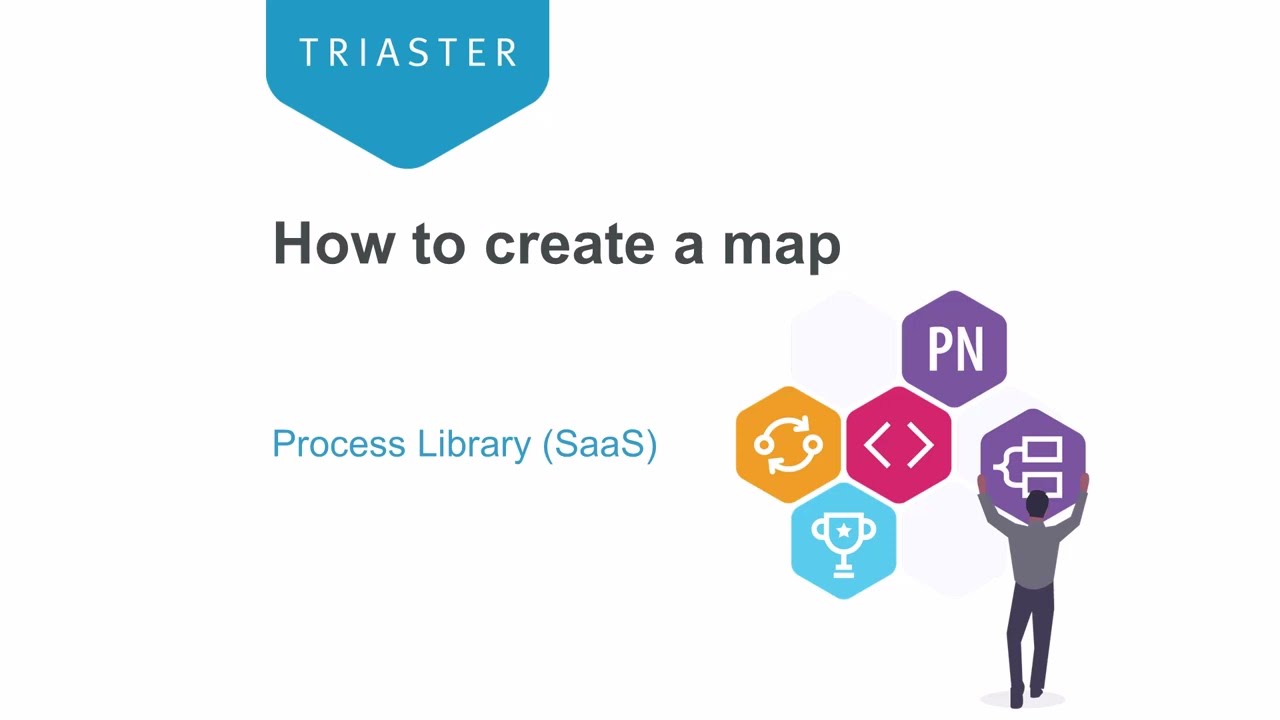 TRIASTER

How to create a map

Process Library (SaaS)

PN